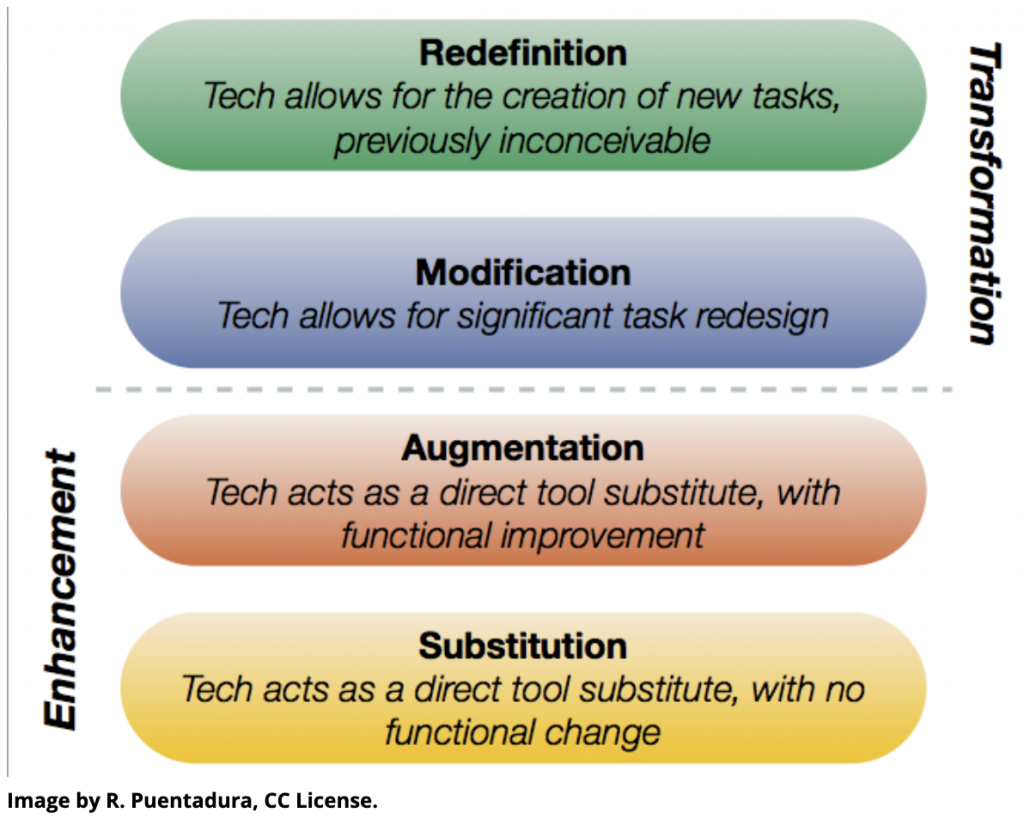 Redefinition
Tech allows for the creation of new tasks, previously inconceivable

Modification
Tech allows for significant task redesign

Transformation

Augmentation
Tech acts as a direct tool substitute, with functional improvement

Substitution
Tech acts as a direct tool substitute, with no functional change

Enhancement

Image by R. Puentadura, CC License.